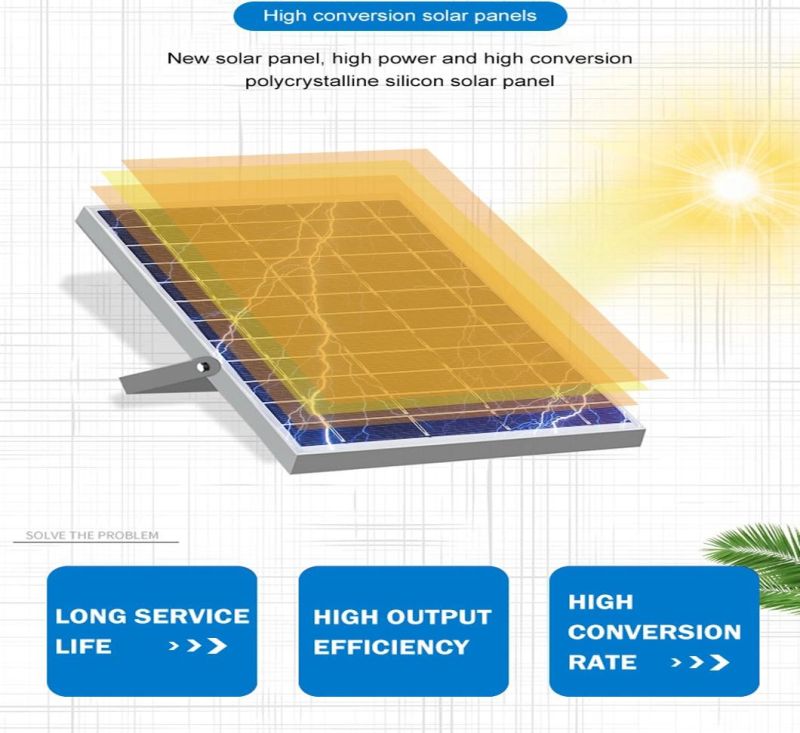 High conversion solar panels

New solar panel, high power and high conversion polycrystalline silicon solar panel

SOLVE THE PROBLEM

LONG SERVICE LIFE >>>

HIGH OUTPUT EFFICIENCY

HIGH CONVERSION RATE >>>